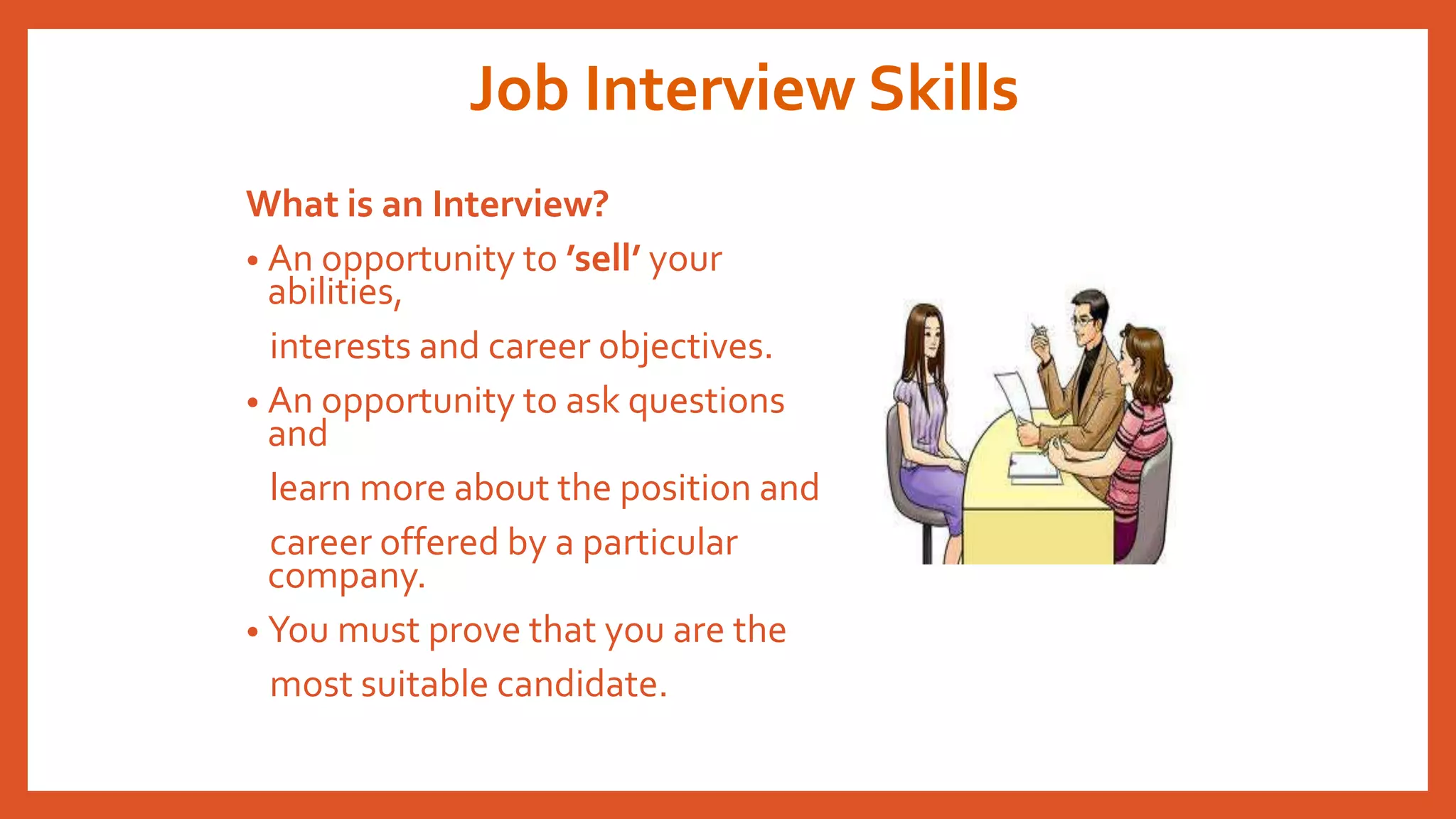 Job Interview Skills

What is an Interview?

• An opportunity to 'sell' your abilities,
interests and career objectives.

• An opportunity to ask questions and
learn more about the position and
career offered by a particular company.

• You must prove that you are the
most suitable candidate.